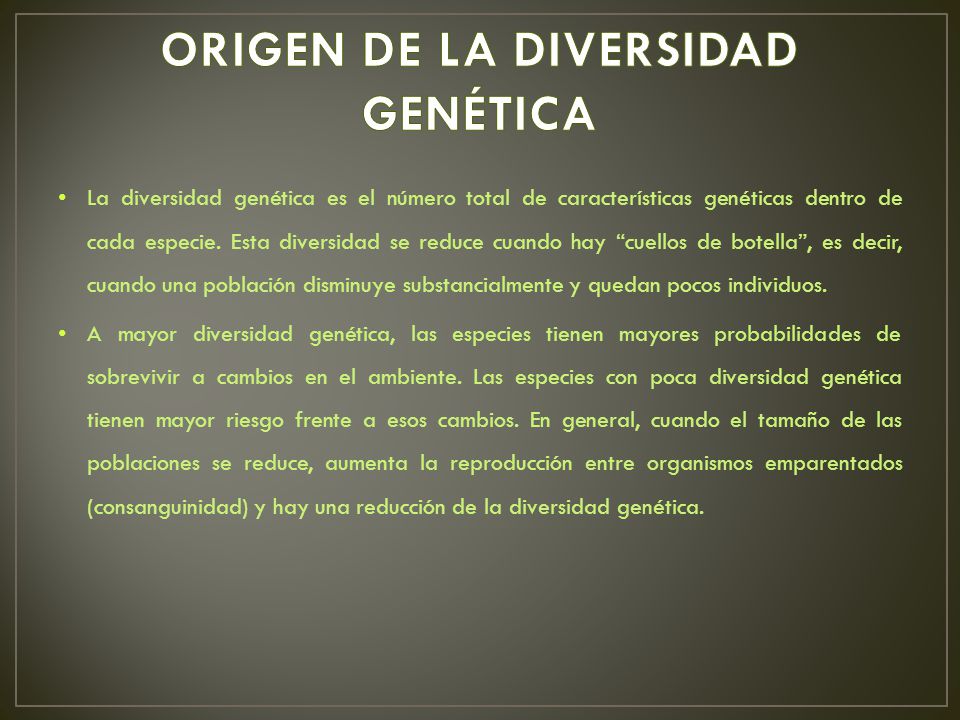 ORIGEN DE LA DIVERSIDAD GENÉTICA

• La diversidad genética es el número total de características genéticas dentro de cada especie. Esta diversidad se reduce cuando hay “cuellos de botella”, es decir, cuando una población disminuye substancialmente y quedan pocos individuos.

• A mayor diversidad genética, las especies tienen mayores probabilidades de sobrevivir a cambios en el ambiente. Las especies con poca diversidad genética tienen mayor riesgo frente a esos cambios. En general, cuando el tamaño de las poblaciones se reduce, aumenta la reproducción entre organismos emparentados (consanguinidad) y hay una reducción de la diversidad genética.